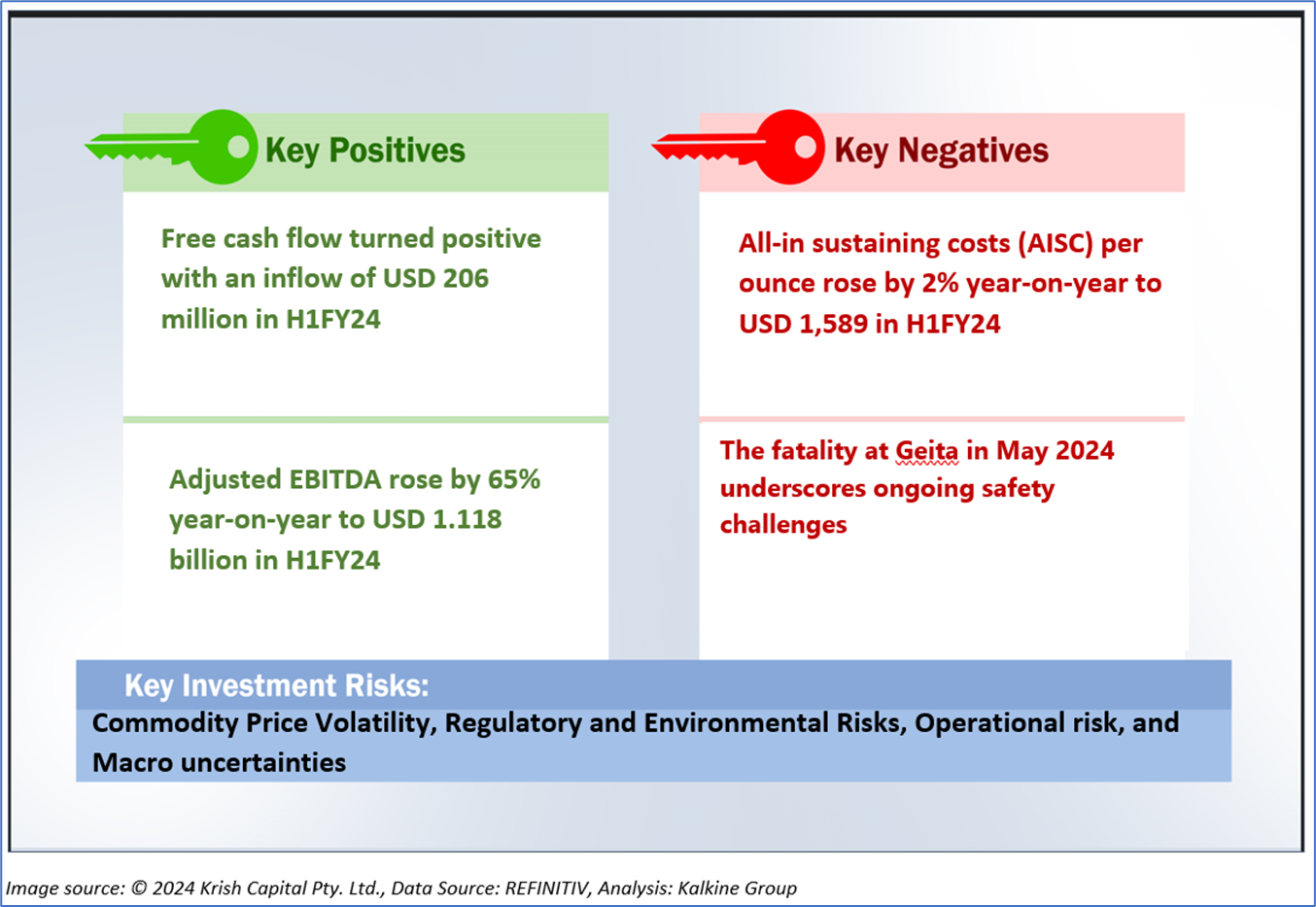 Key Positives

Free cash flow turned positive with an inflow of USD 206 million in H1FY24

Adjusted EBITDA rose by 65% year-on-year to USD 1.118 billion in H1FY24

Key Negatives

All-in sustaining costs (AISC) per ounce rose by 2% year-on-year to USD 1,589 in H1FY24

The fatality at Geita in May 2024 underscores ongoing safety challenges

Key Investment Risks:

Commodity Price Volatility, Regulatory and Environmental Risks, Operational risk, and Macro uncertainties

Image source: © 2024 Krish Capital Pty. Ltd., Data Source: REFINITIV, Analysis: Kalkine Group